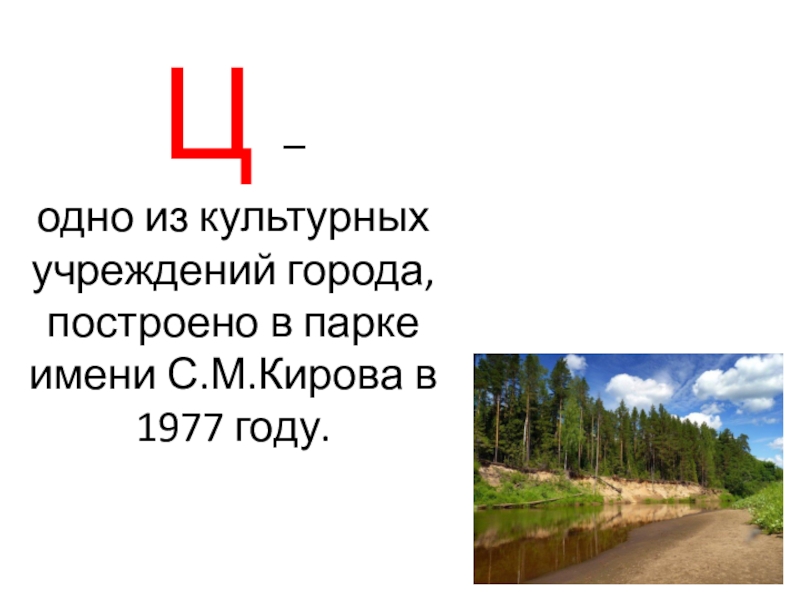 Ц –

одно из культурных учреждений города, построено в парке имени С.М.Кирова в 1977 году.